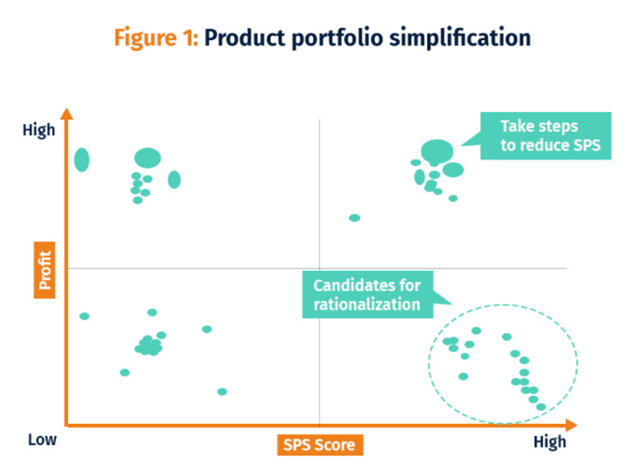 Figure 1: Product portfolio simplification

High

Take steps to reduce SPS

Profit

Candidates for rationalization

Low

SPS Score

High